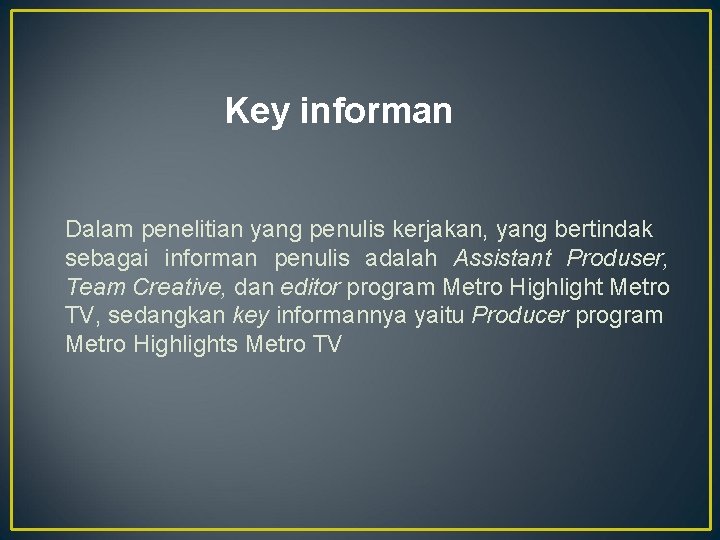 Key informan

Dalam penelitian yang penulis kerjakan, yang bertindak sebagai informan penulis adalah Assistant Produser, Team Creative, dan editor program Metro Highlight Metro TV, sedangkan key informannya yaitu Producer program Metro Highlights Metro TV